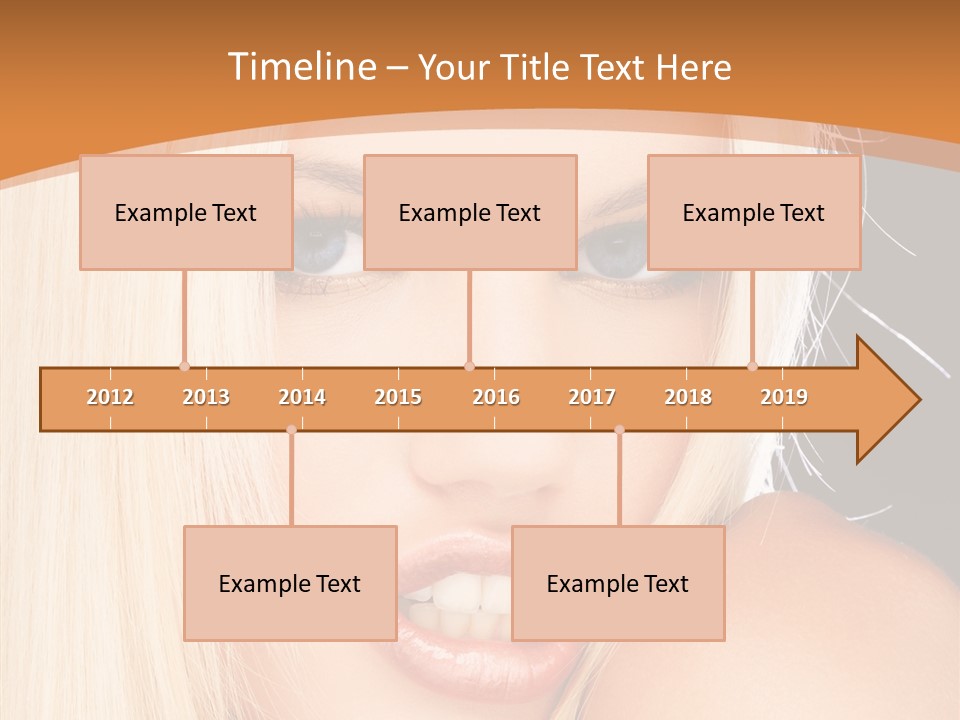 Timeline – Your Title Text Here

Example Text

Example Text

Example Text

2012 2013 2014 2015 2016 2017 2018 2019

Example Text

Example Text